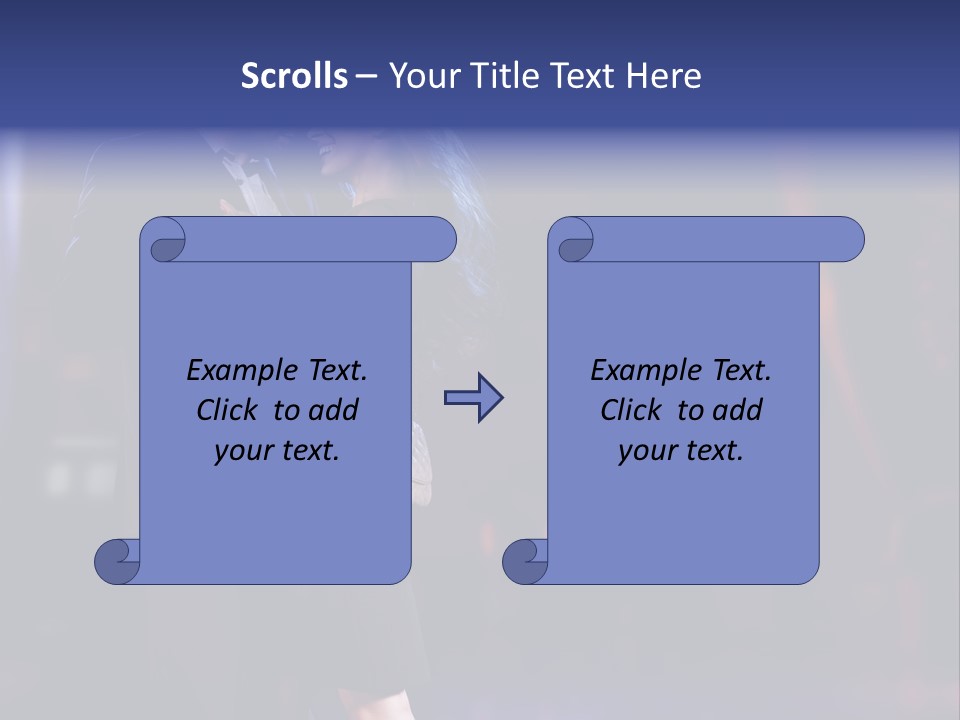 Scrolls – Your Title Text Here

Example Text. Click to add your text.

Example Text. Click to add your text.